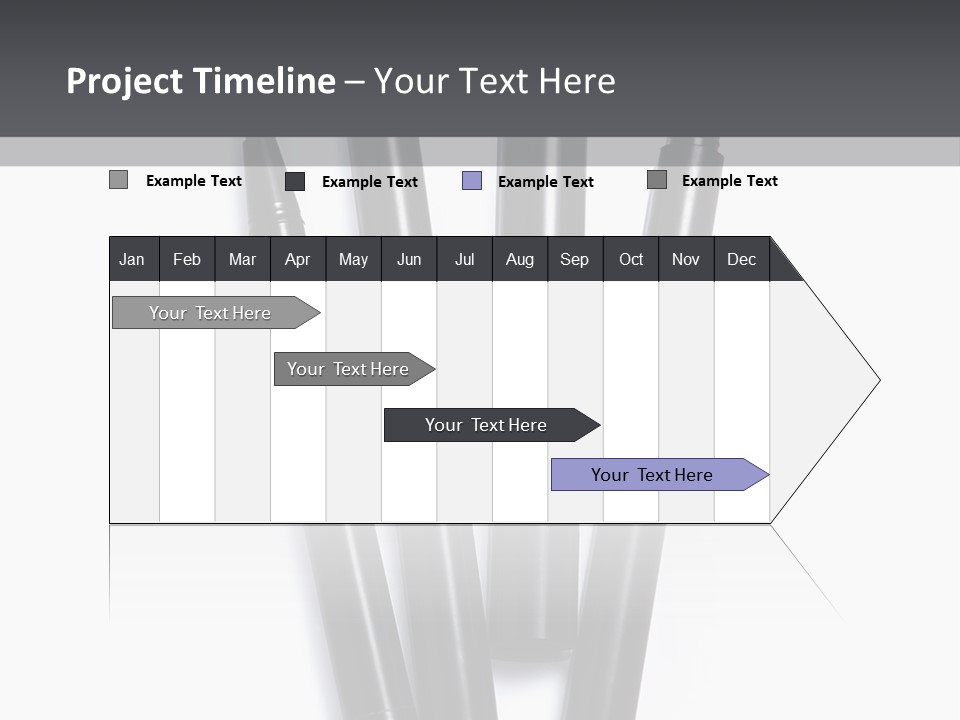 Project Timeline – Your Text Here

Example Text Example Text Example Text Example Text

| Jan | Feb | Mar | Apr | May | Jun | Jul | Aug | Sep | Oct | Nov | Dec |
|---|---|---|---|---|---|---|---|---|---|---|---|

Your Text Here

Your Text Here

Your Text Here

Your Text Here